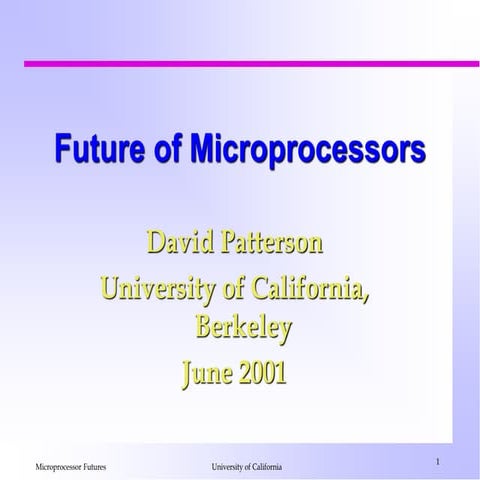 Future of Microprocessors

David Patterson
University of California, Berkeley
June 2001

Microprocessor Futures
University of California
1